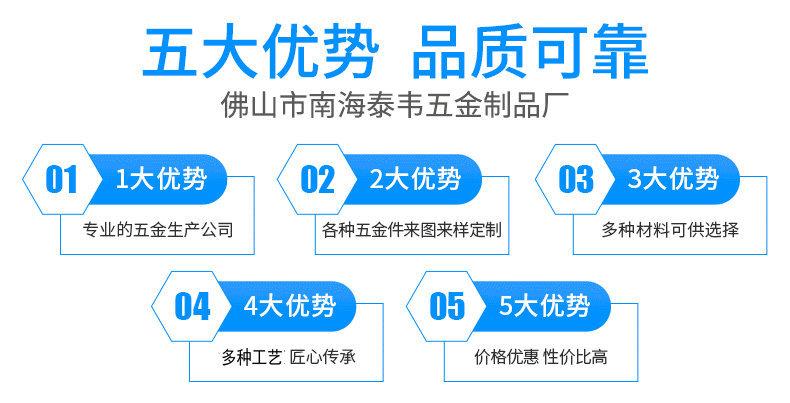 五大优势 品质可靠

佛山市南海泰韦五金制品厂

01 1大优势

专业的五金生产公司

02 2大优势

各种五金件来图来样定制

03 3大优势

多种材料可供选择

04 4大优势

多种工艺 匠心传承

05 5大优势

价格优惠 性价比高